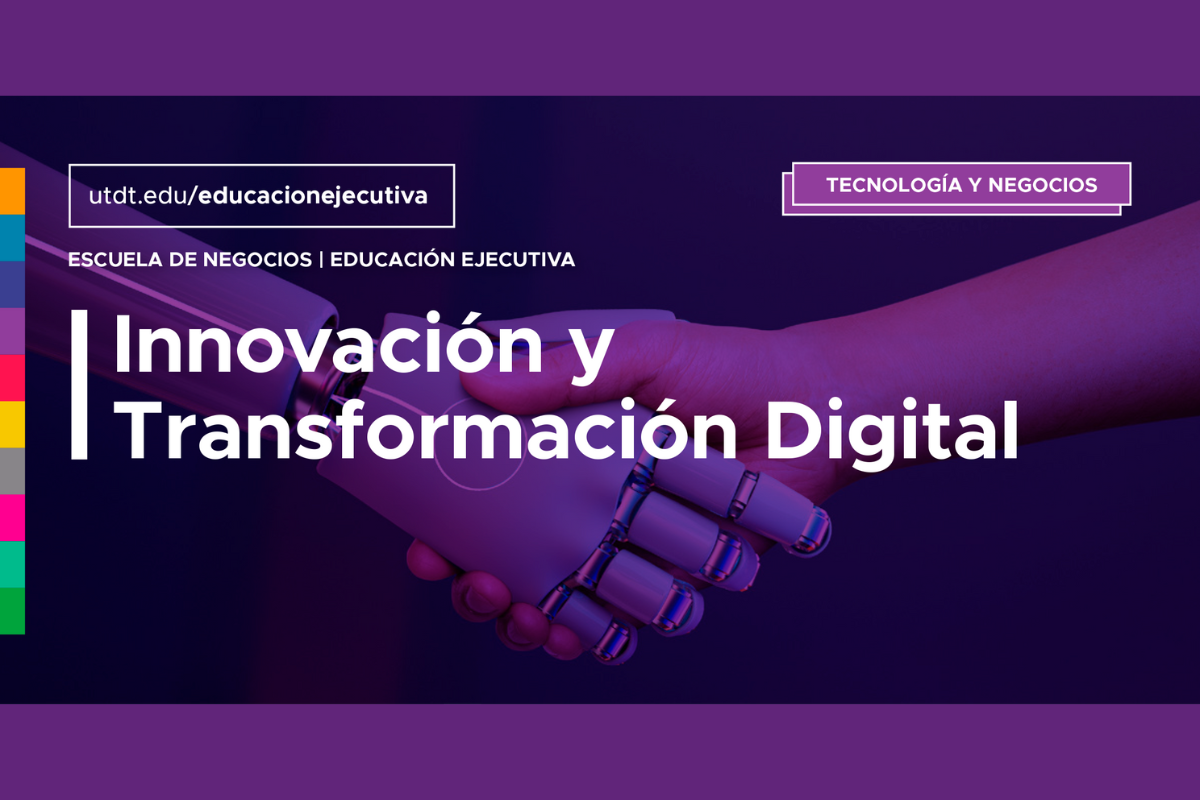 utdt.edu/educacionejecutiva

TECNOLOGÍA Y NEGOCIOS

ESCUELA DE NEGOCIOS | EDUCACIÓN EJECUTIVA

Innovación y Transformación Digital